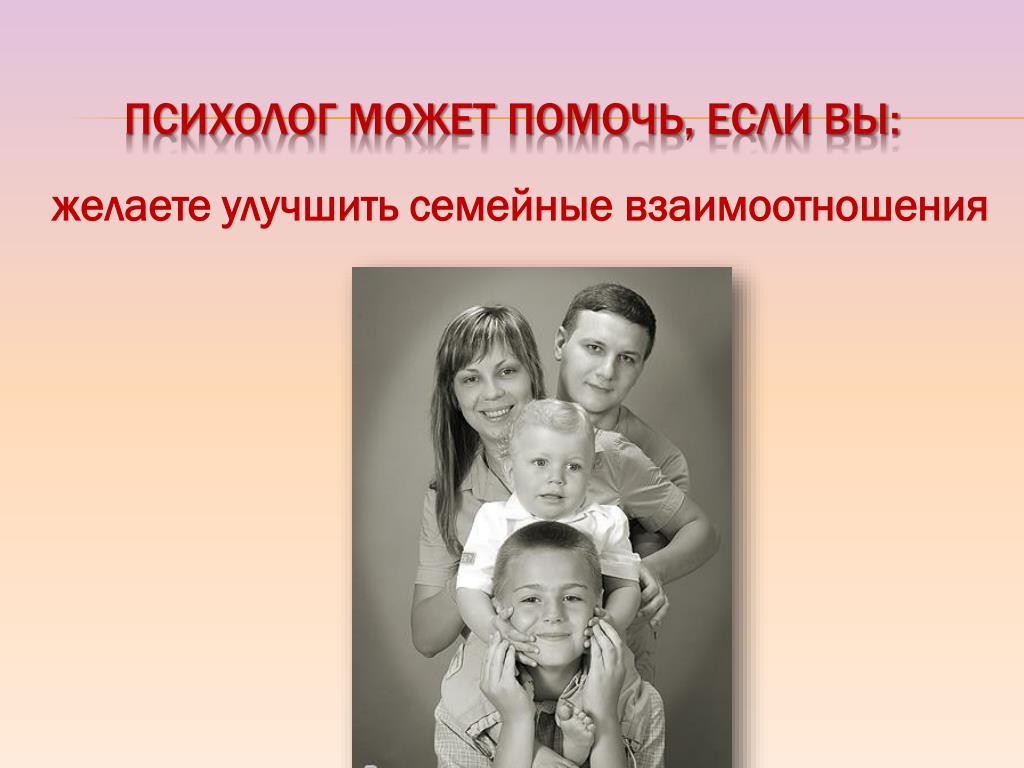 ПСИХОЛОГ МОЖЕТ ПОМОЧЬ, ЕСЛИ ВЫ:

желаете улучшить семейные взаимоотношения